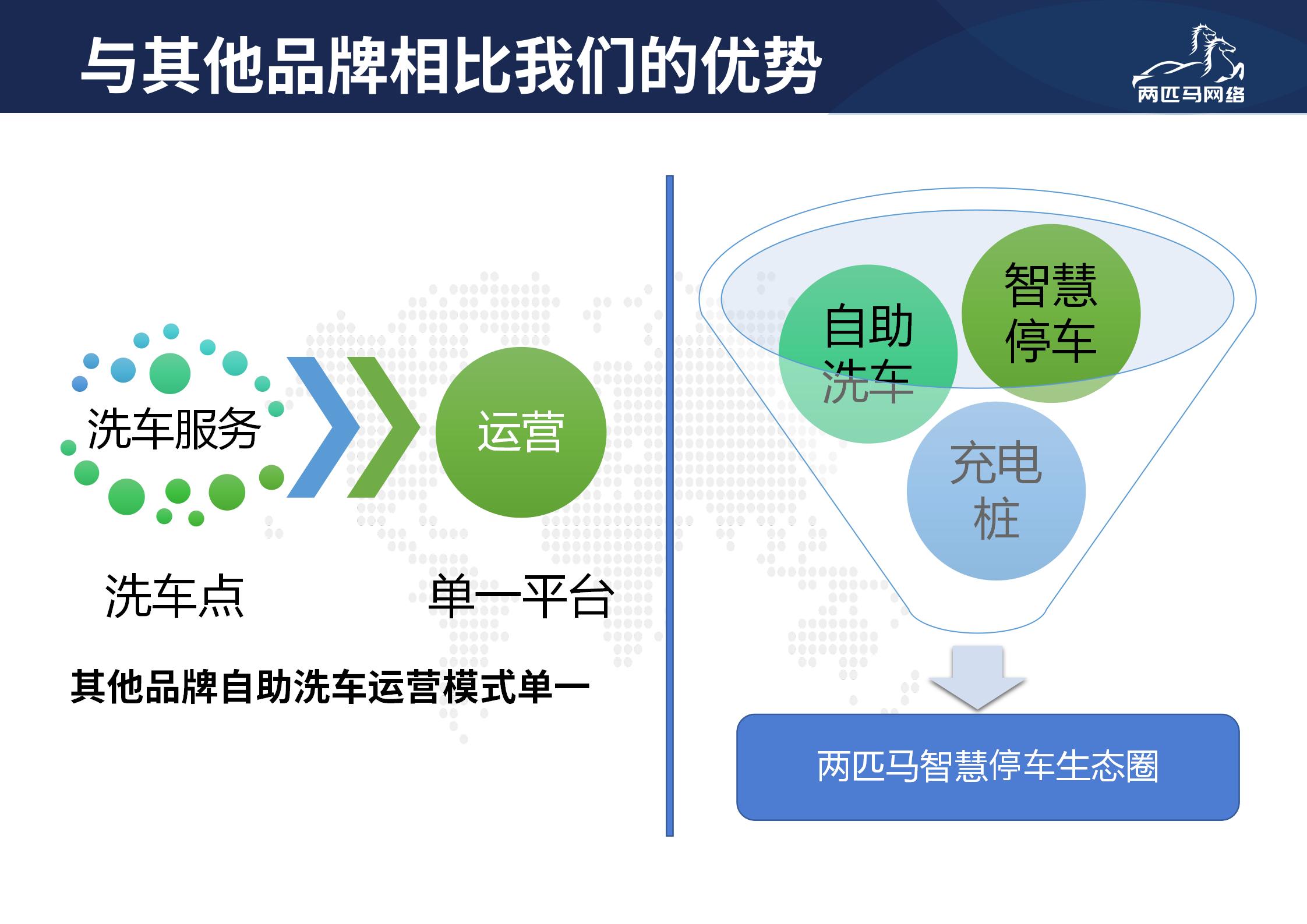 与其他品牌相比我们的优势

两匹马网络

洗车服务

运营

洗车点

单一平台

其他品牌自助洗车运营模式单一

自助洗车

智慧停车

充电桩

两匹马智慧停车生态圈